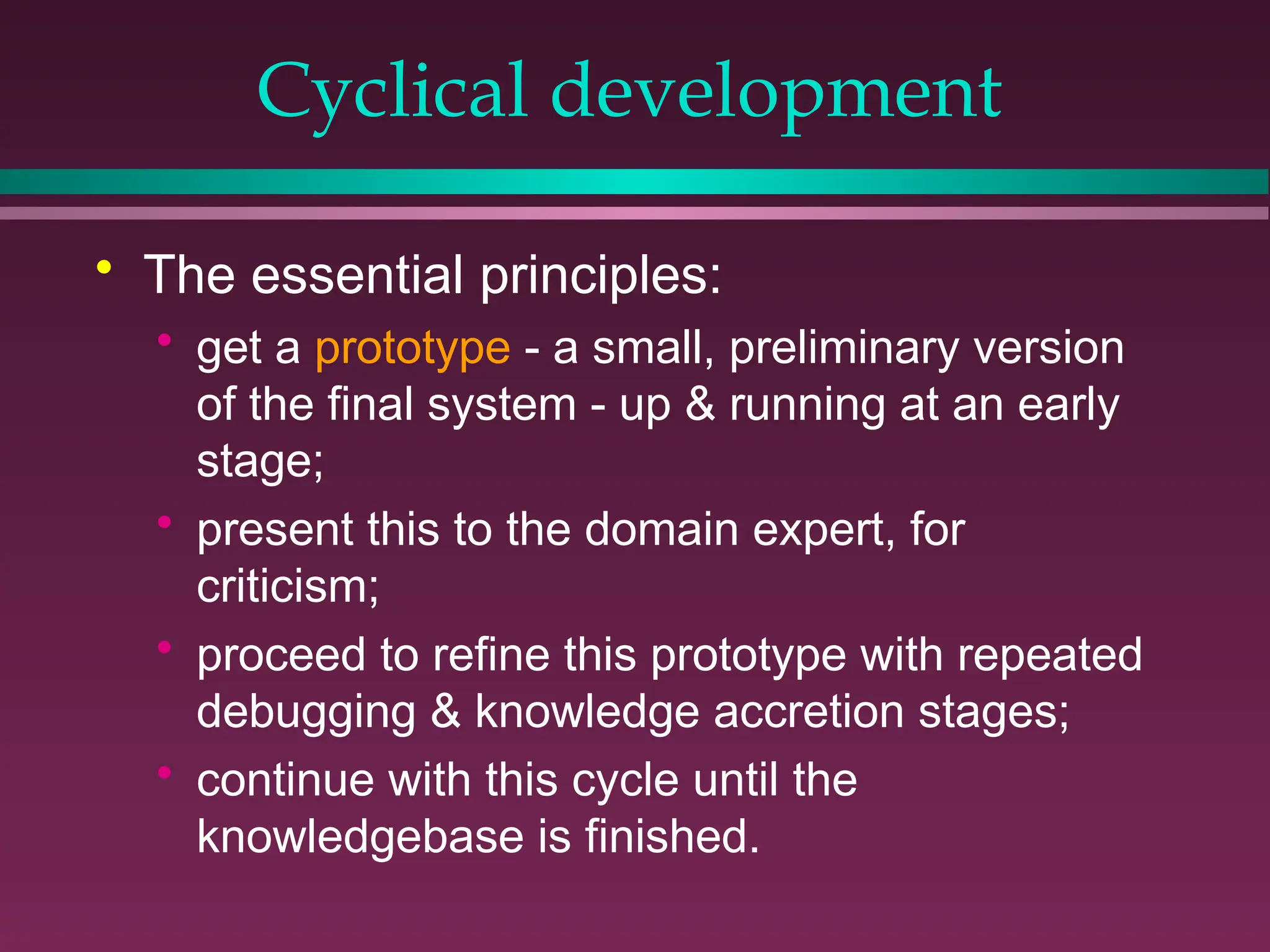 Cyclical development

• The essential principles:
  • get a prototype - a small, preliminary version of the final system - up & running at an early stage;
  • present this to the domain expert, for criticism;
  • proceed to refine this prototype with repeated debugging & knowledge accretion stages;
  • continue with this cycle until the knowledgebase is finished.